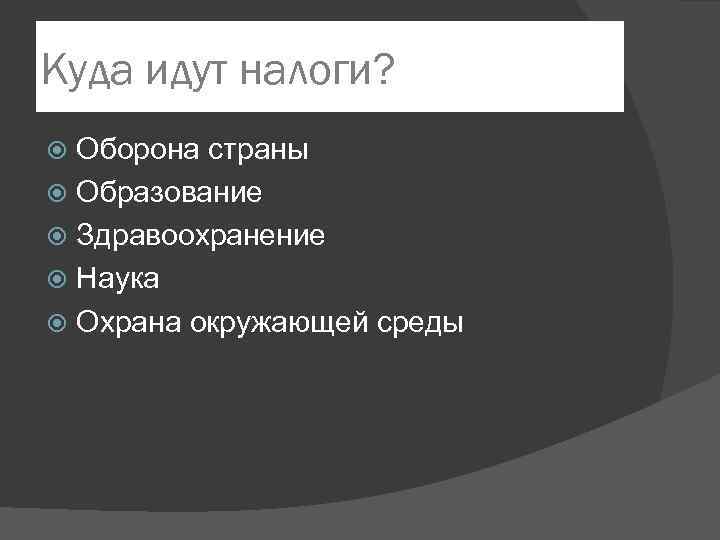 Куда идут налоги?

Оборона страны
Образование
Здравоохранение
Наука
Охрана окружающей среды